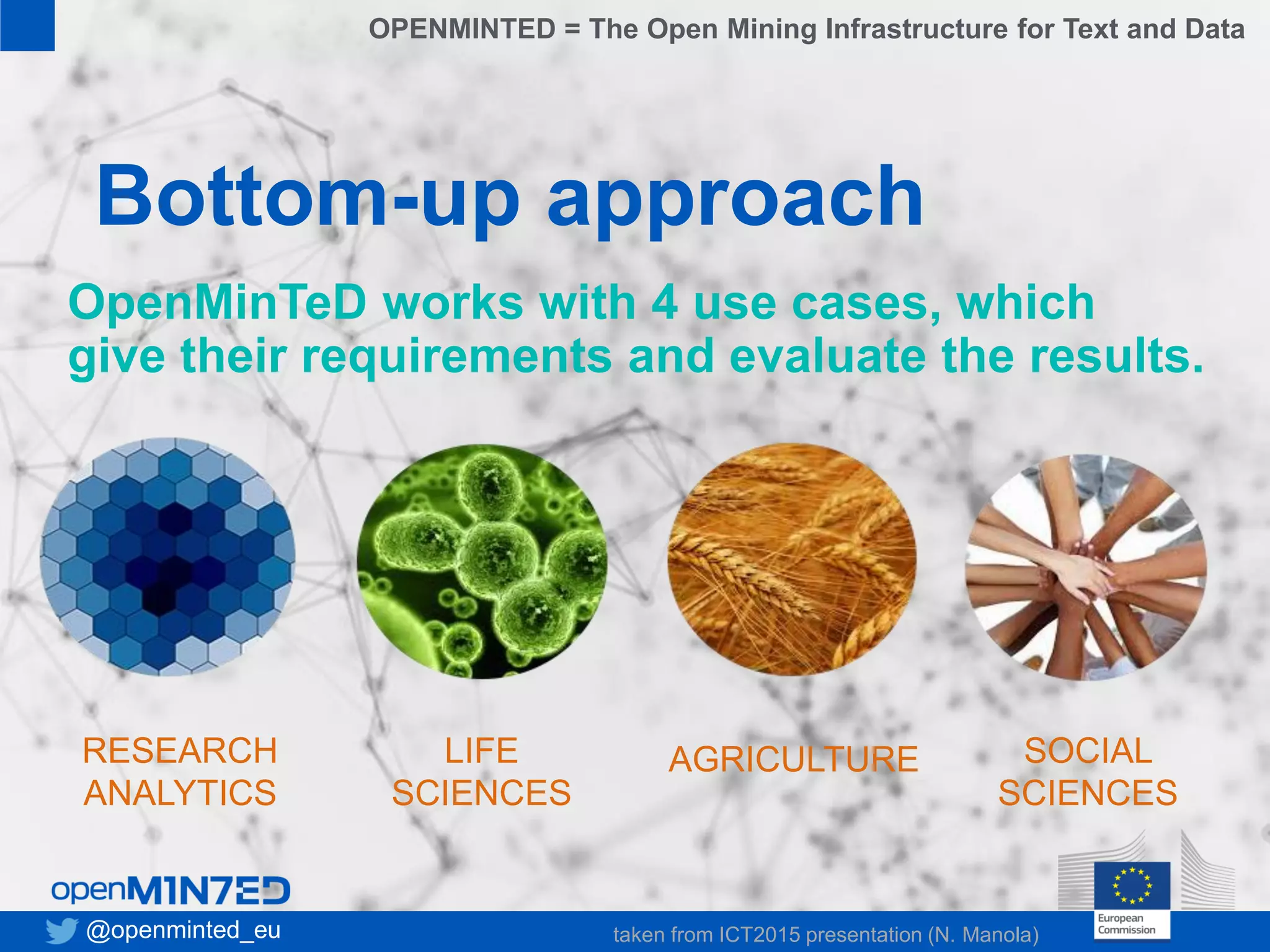 OPENMINTED = The Open Mining Infrastructure for Text and Data

Bottom-up approach

OpenMinTeD works with 4 use cases, which give their requirements and evaluate the results.

RESEARCH ANALYTICS

LIFE SCIENCES

AGRICULTURE

SOCIAL SCIENCES

openMINTED

@openminted_eu

taken from ICT2015 presentation (N. Manola)

European Commission